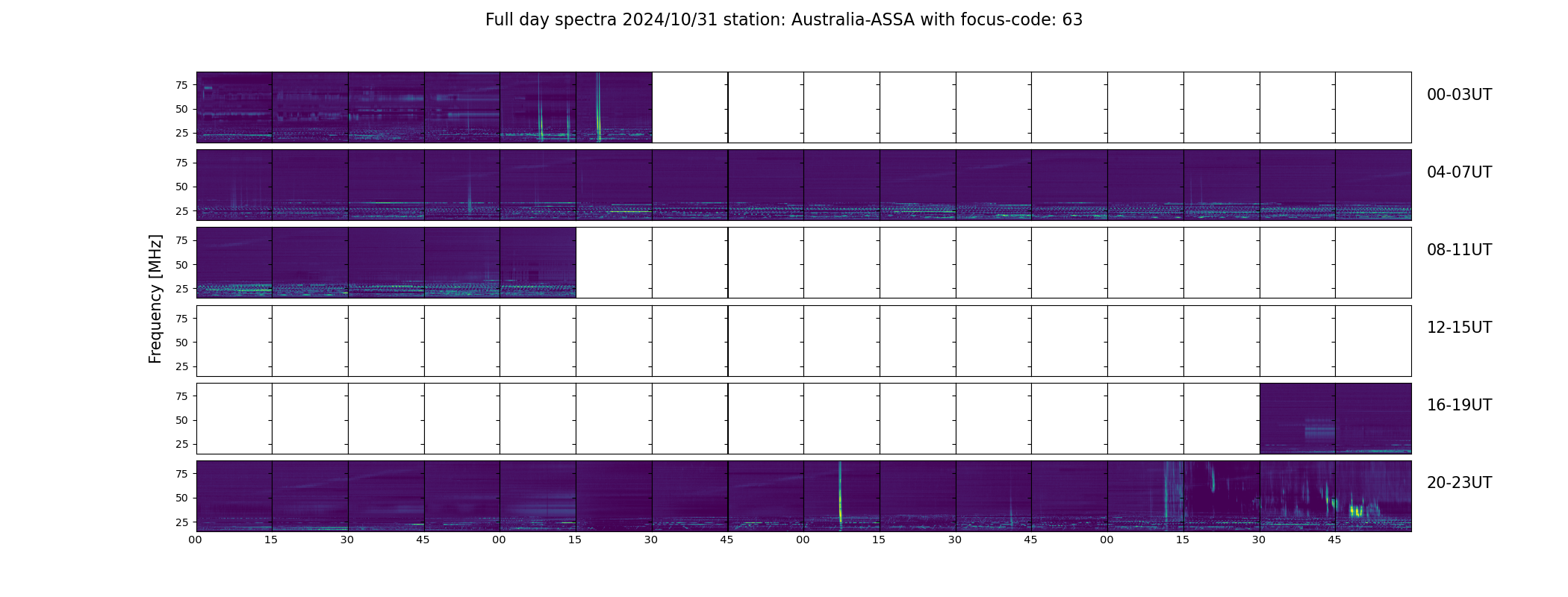 Full day spectra 2024/10/31 station: Australia-ASSA with focus-code: 63

Frequency [MHz]

75
50
25

00-03UT

75
50
25

04-07UT

75
50
25

08-11UT

75
50
25

12-15UT

75
50
25

16-19UT

75
50
25

20-23UT

00 15 30 45 00 15 30 45 00 15 30 45 00 15 30 45